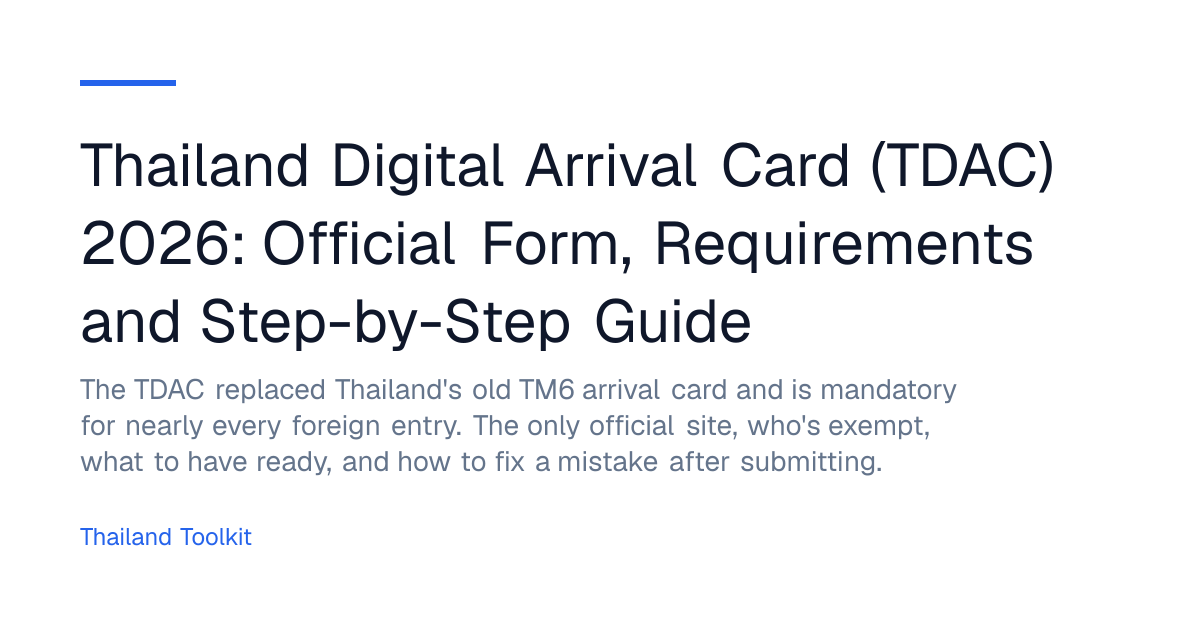 Thailand Digital Arrival Card (TDAC) 2026: Official Form, Requirements and Step-by-Step Guide

The TDAC replaced Thailand's old TM6 arrival card and is mandatory for nearly every foreign entry. The only official site, who's exempt, what to have ready, and how to fix a mistake after submitting.

Thailand Toolkit